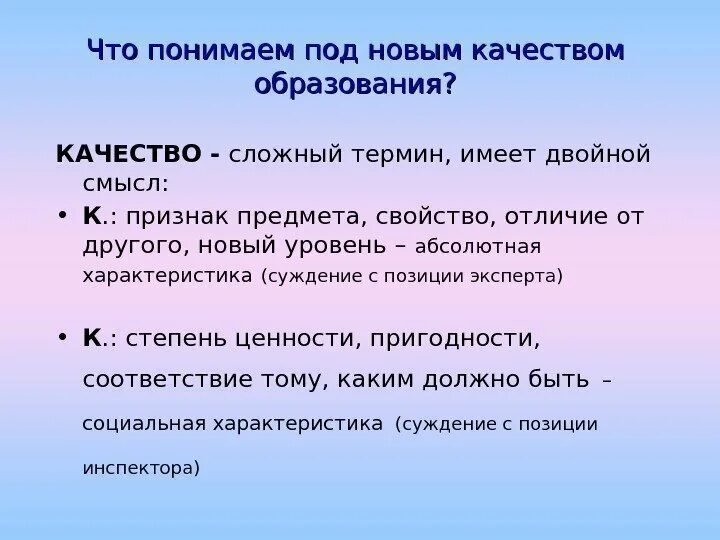 Что понимаем под новым качеством образования?

КАЧЕСТВО - сложный термин, имеет двойной смысл:

• К.: признак предмета, свойство, отличие от другого, новый уровень – абсолютная характеристика (суждение с позиции эксперта)

• К.: степень ценности, пригодности, соответствие тому, каким должно быть – социальная характеристика (суждение с позиции инспектора)